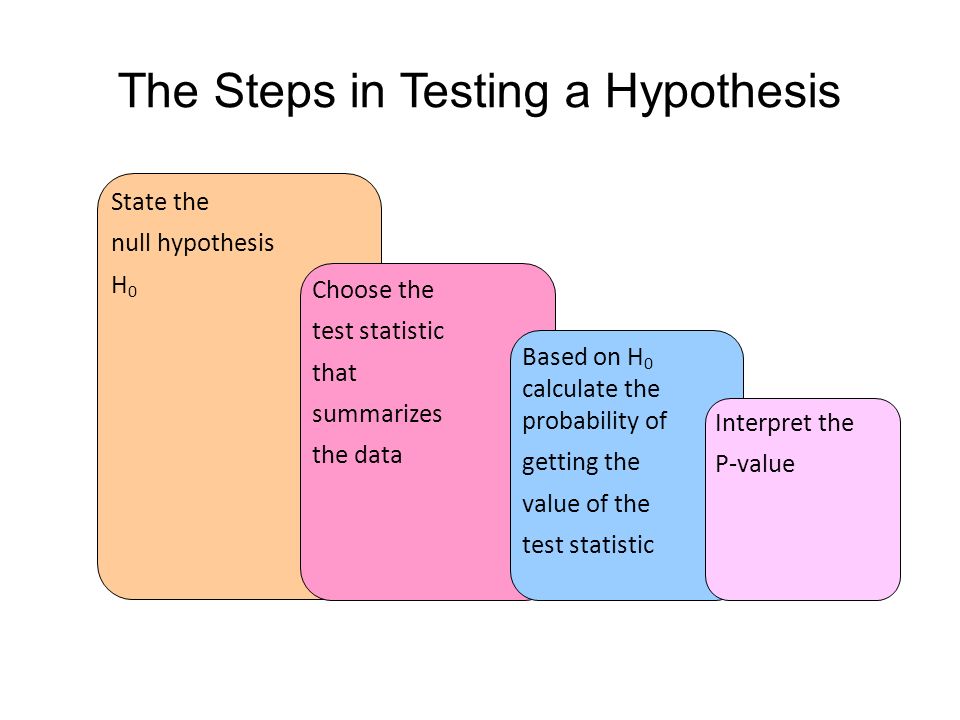 The Steps in Testing a Hypothesis

State the null hypothesis $H_0$

Choose the test statistic that summarizes the data

Based on $H_0$ calculate the probability of getting the value of the test statistic

Interpret the P-value